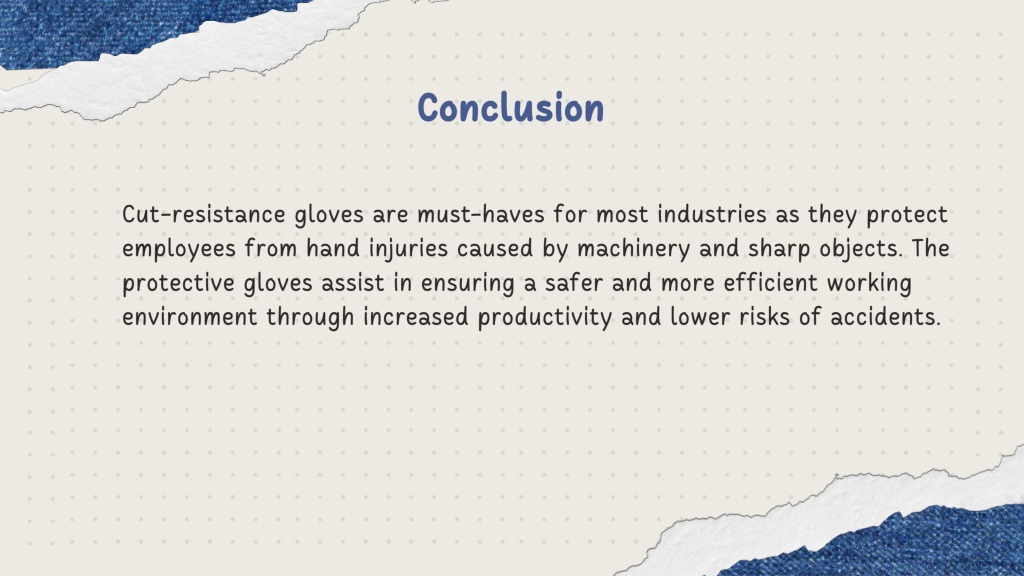 Conclusion

Cut-resistance gloves are must-haves for most industries as they protect employees from hand injuries caused by machinery and sharp objects. The protective gloves assist in ensuring a safer and more efficient working environment through increased productivity and lower risks of accidents.